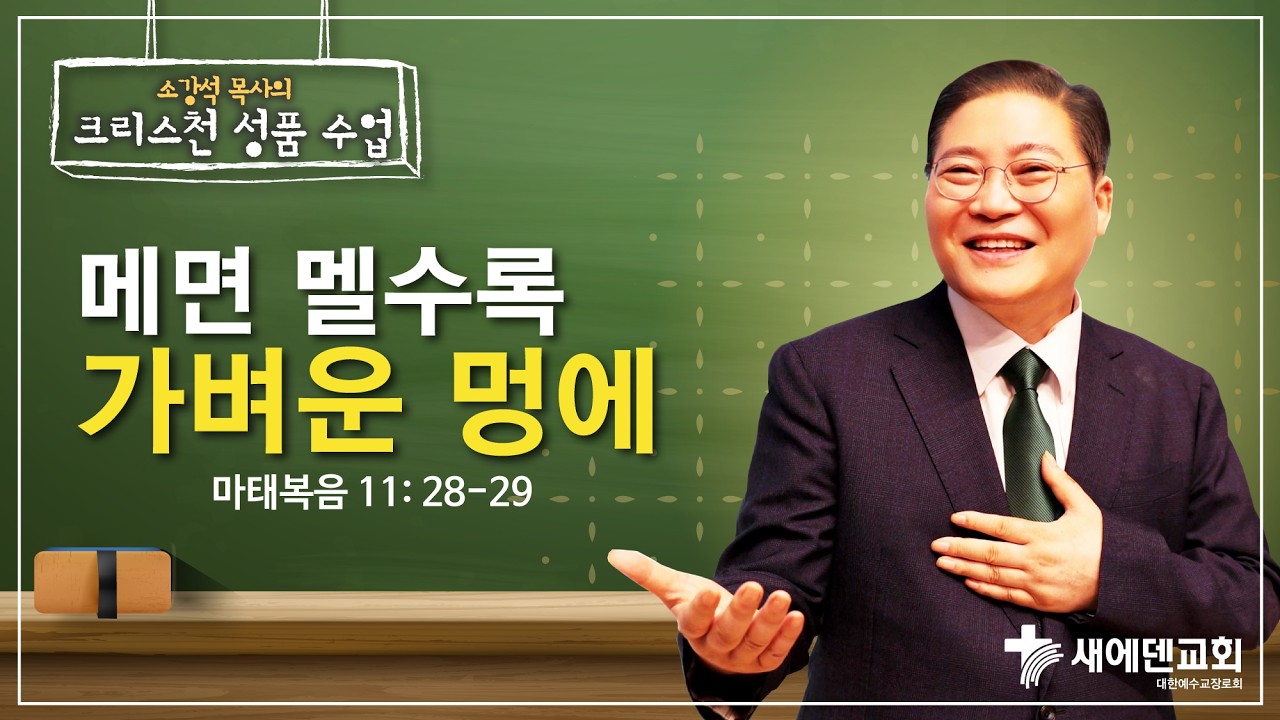 소강석 목사의
크리스천 성품 수업

메면 멜수록
가벼운 멍에

마태복음 11: 28-29

새에덴교회
대한예수교장로회